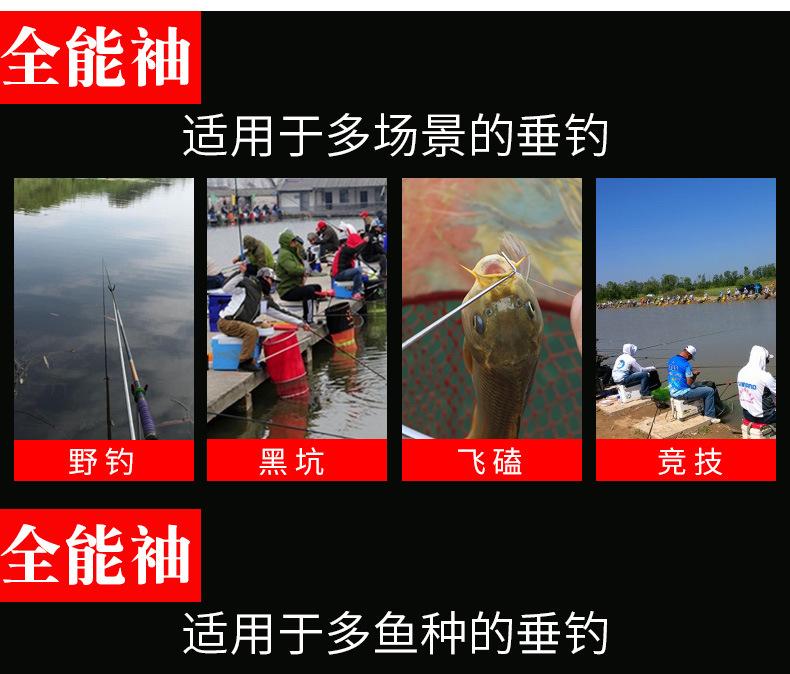 全能袖

适用于多场景的垂钓

野钓

黑坑

飞磕

竞技

全能袖

适用于多鱼种的垂钓